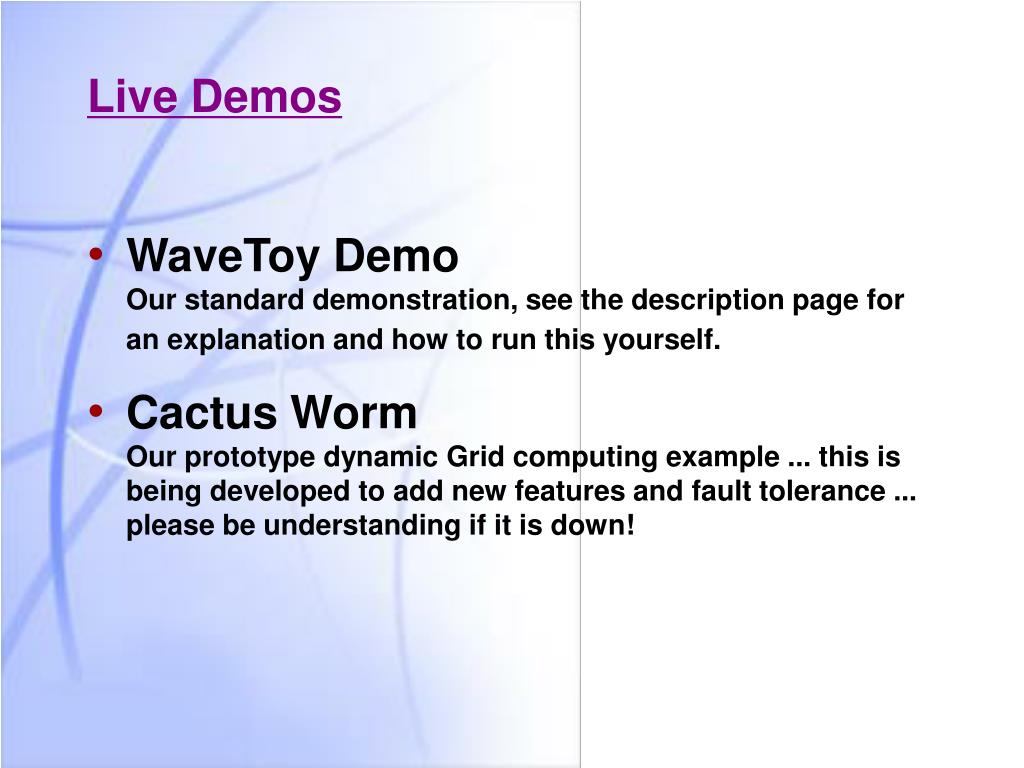 Live Demos

• WaveToy Demo
Our standard demonstration, see the description page for an explanation and how to run this yourself.

• Cactus Worm
Our prototype dynamic Grid computing example ... this is being developed to add new features and fault tolerance ... please be understanding if it is down!